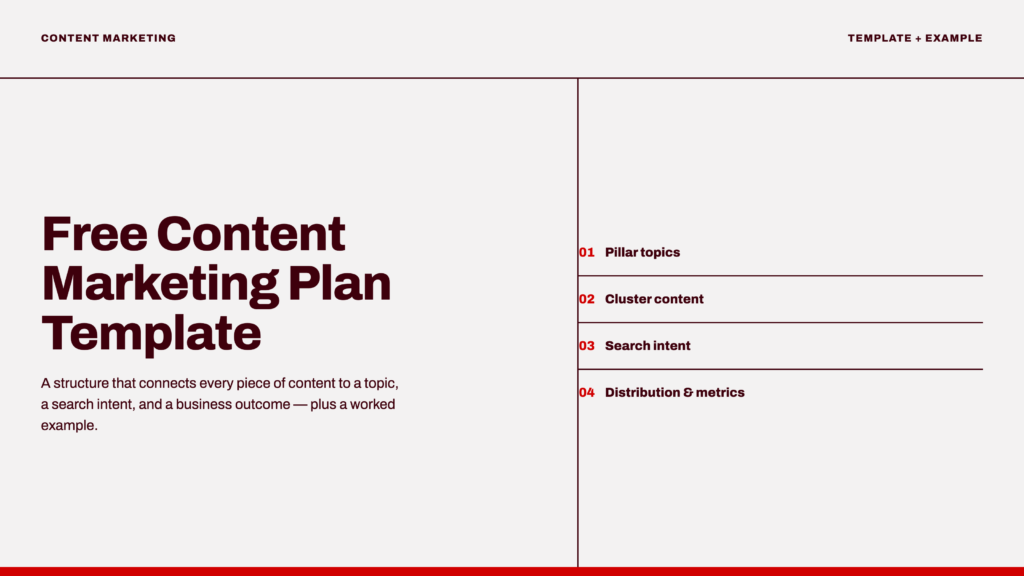 CONTENT MARKETING

TEMPLATE + EXAMPLE

Free Content Marketing Plan Template

A structure that connects every piece of content to a topic, a search intent, and a business outcome — plus a worked example.

01 Pillar topics

02 Cluster content

03 Search intent

04 Distribution & metrics